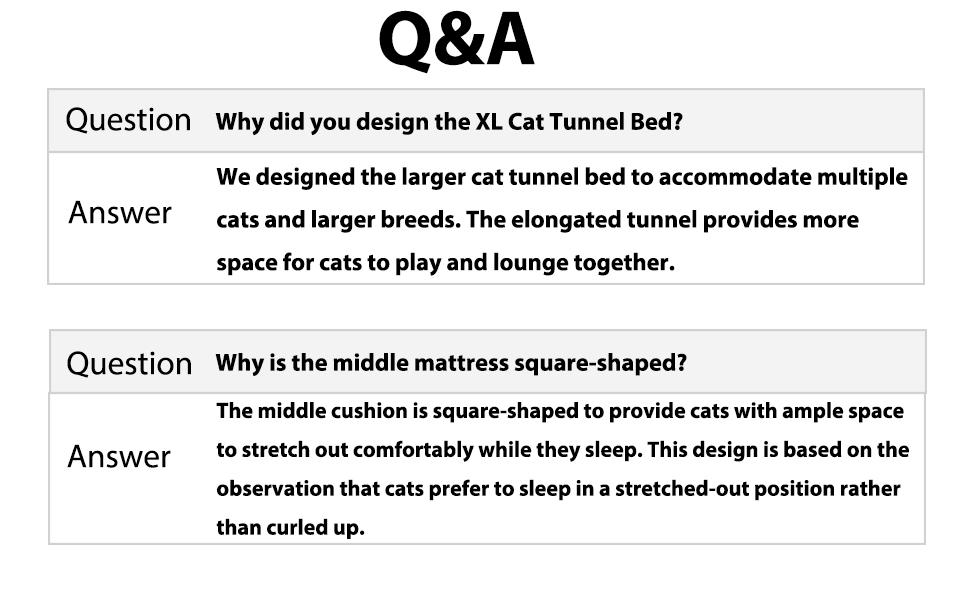 Q&A

| Question | Why did you design the XL Cat Tunnel Bed? |
|---|---|
| Answer | We designed the larger cat tunnel bed to accommodate multiple cats and larger breeds. The elongated tunnel provides more space for cats to play and lounge together. |

| Question | Why is the middle mattress square-shaped? |
|---|---|
| Answer | The middle cushion is square-shaped to provide cats with ample space to stretch out comfortably while they sleep. This design is based on the observation that cats prefer to sleep in a stretched-out position rather than curled up. |